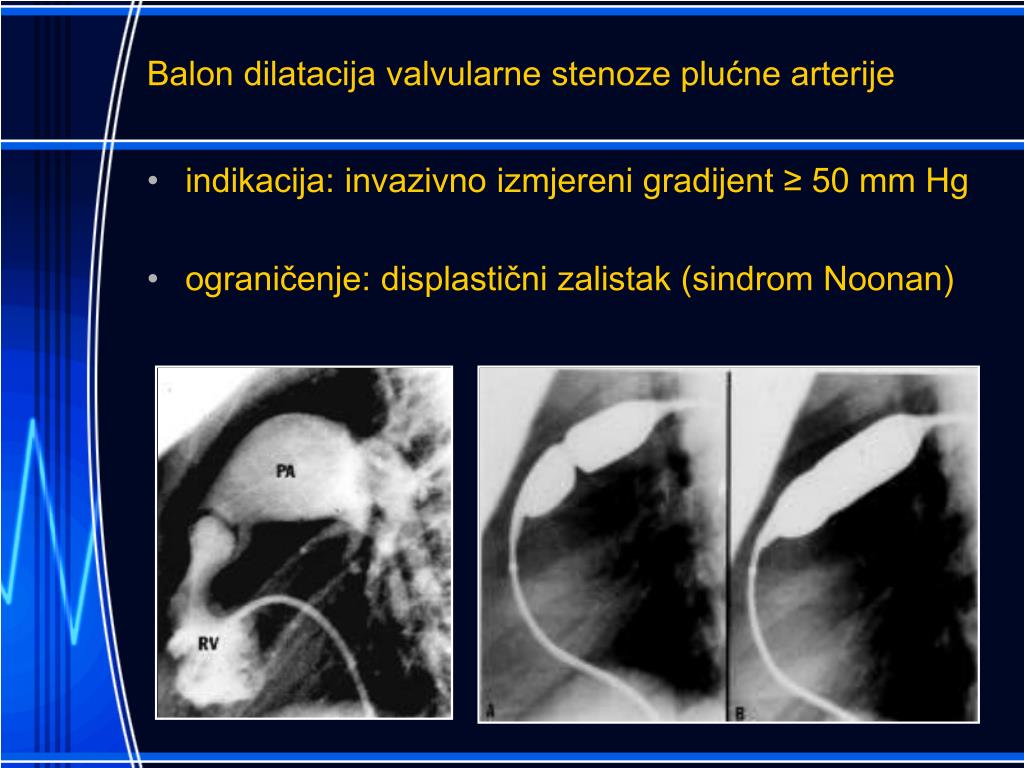 Balon dilatacija valvularne stenoze plućne arterije

• indikacija: invazivno izmjereni gradijent ≥ 50 mm Hg

• ograničenje: displastični zalistak (sindrom Noonan)

PA

RV

A

B